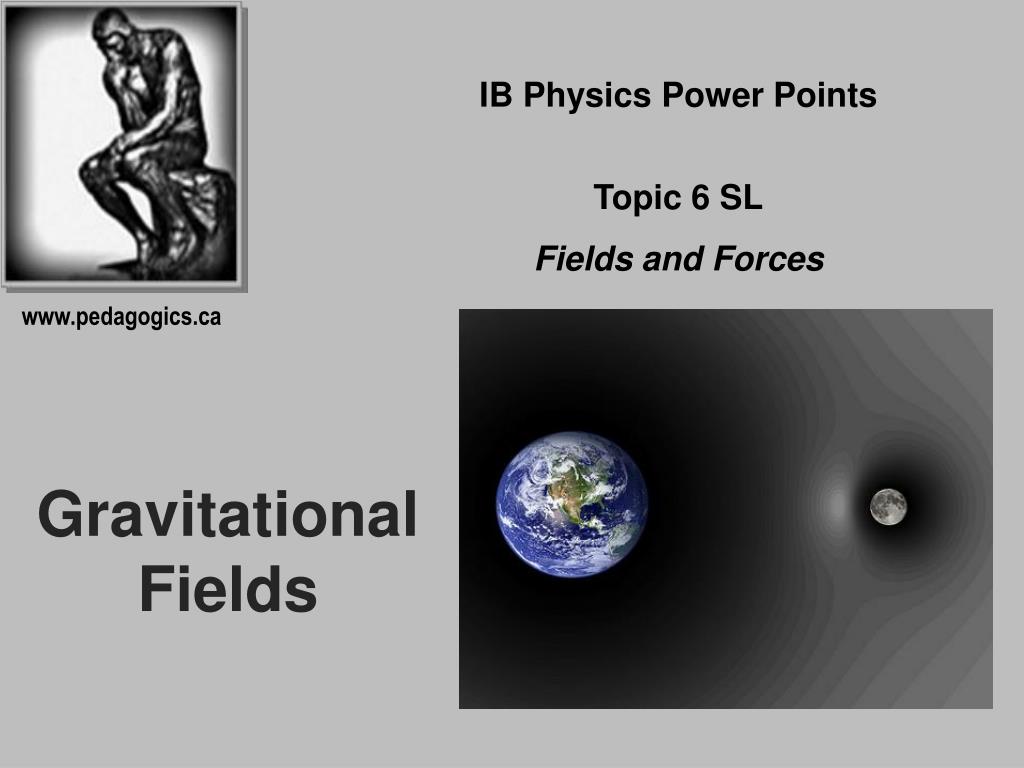 IB Physics Power Points

Topic 6 SL

Fields and Forces

www.pedagogics.ca

Gravitational Fields